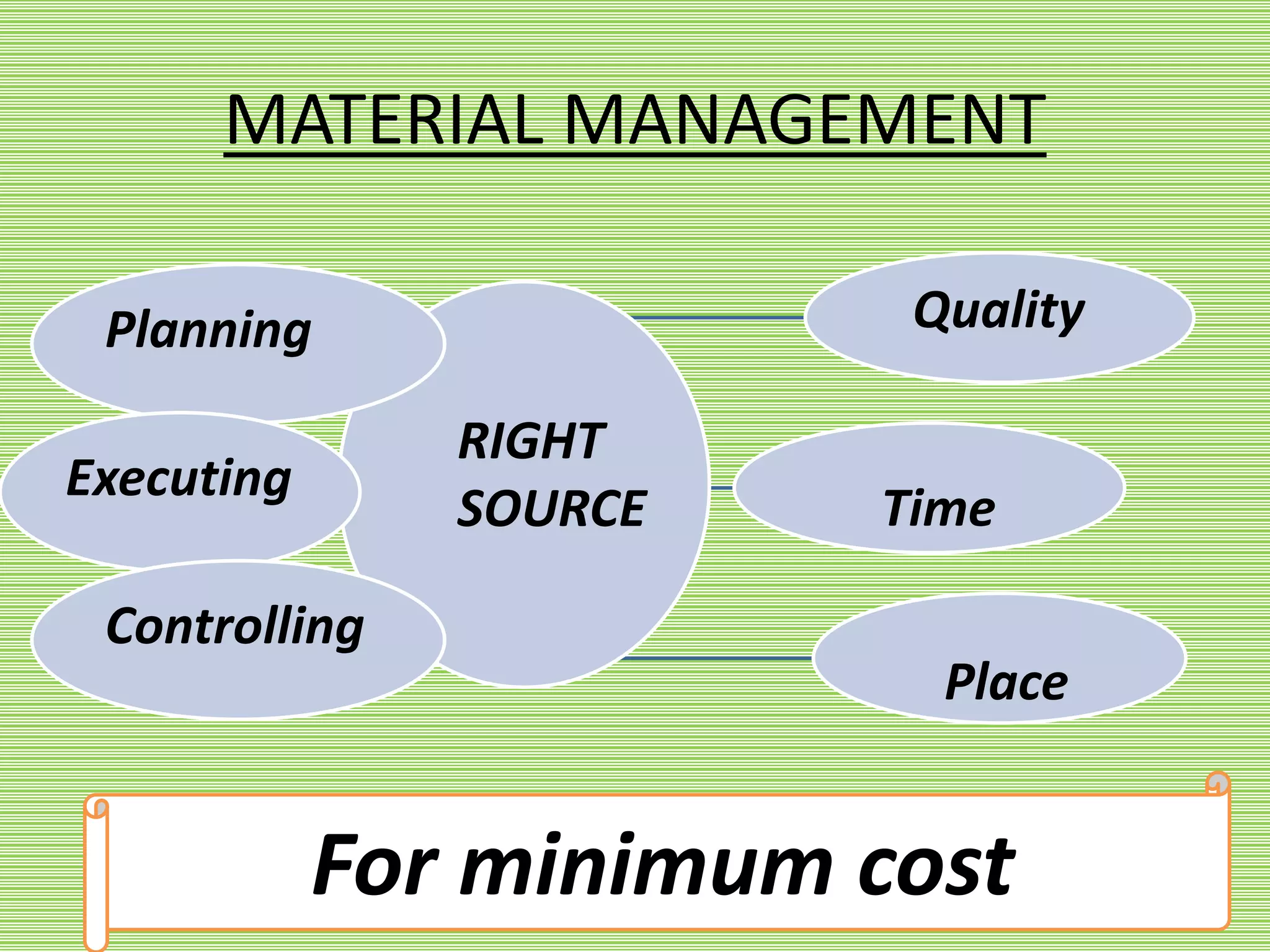 MATERIAL MANAGEMENT

Planning

Executing

Controlling

RIGHT SOURCE

Quality

Time

Place

For minimum cost